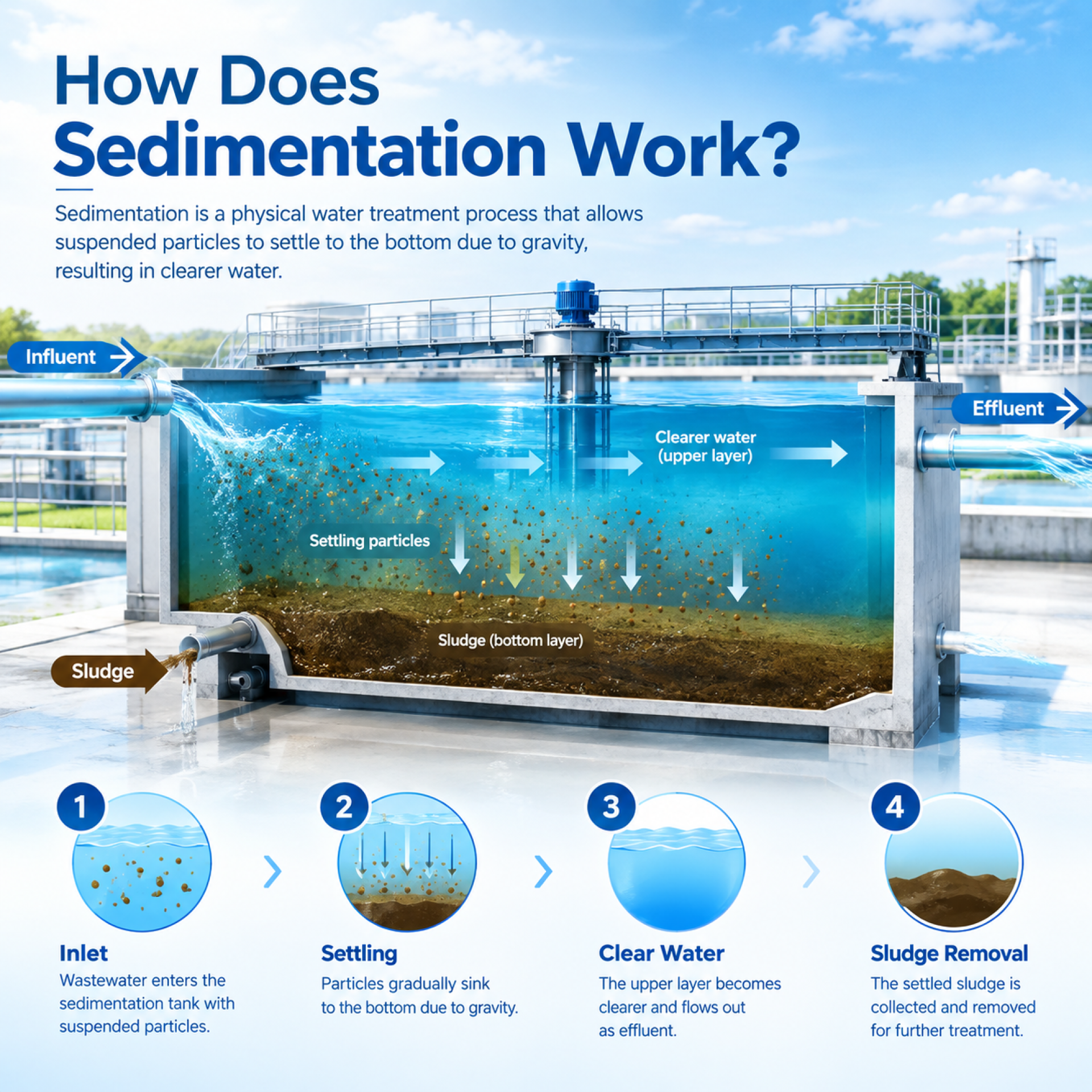 How Does Sedimentation Work?

Sedimentation is a physical water treatment process that allows suspended particles to settle to the bottom due to gravity, resulting in clearer water.

Influent

Effluent

Clearer water (upper layer)

Settling particles

Sludge (bottom layer)

Sludge

1

Inlet
Wastewater enters the sedimentation tank with suspended particles.

2

Settling
Particles gradually sink to the bottom due to gravity.

3

Clear Water
The upper layer becomes clearer and flows out as effluent.

4

Sludge Removal
The settled sludge is collected and removed for further treatment.